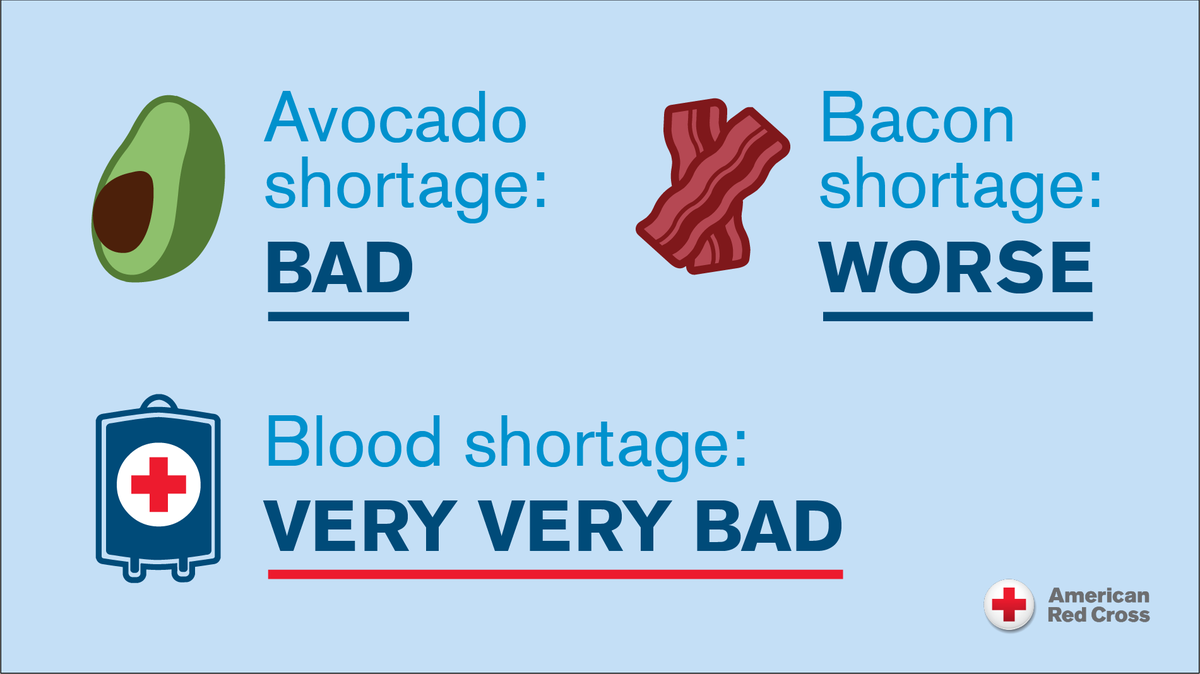 Avocado shortage:
BAD

Bacon shortage:
WORSE

Blood shortage:
VERY VERY BAD

American
Red Cross